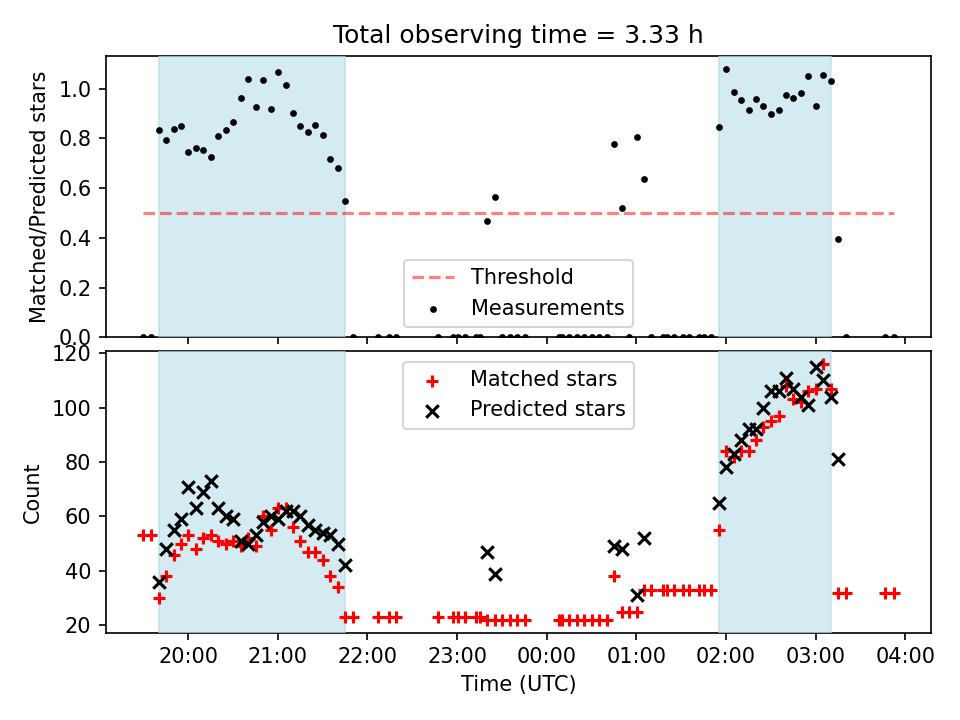 Total observing time = 3.33 h

Matched/Predicted stars

1.0
0.8
0.6
0.4
0.2
0.0

Threshold
Measurements

Count

120
100
80
60
40
20

Matched stars
Predicted stars

20:00
21:00
22:00
23:00
00:00
01:00
02:00
03:00
04:00

Time (UTC)